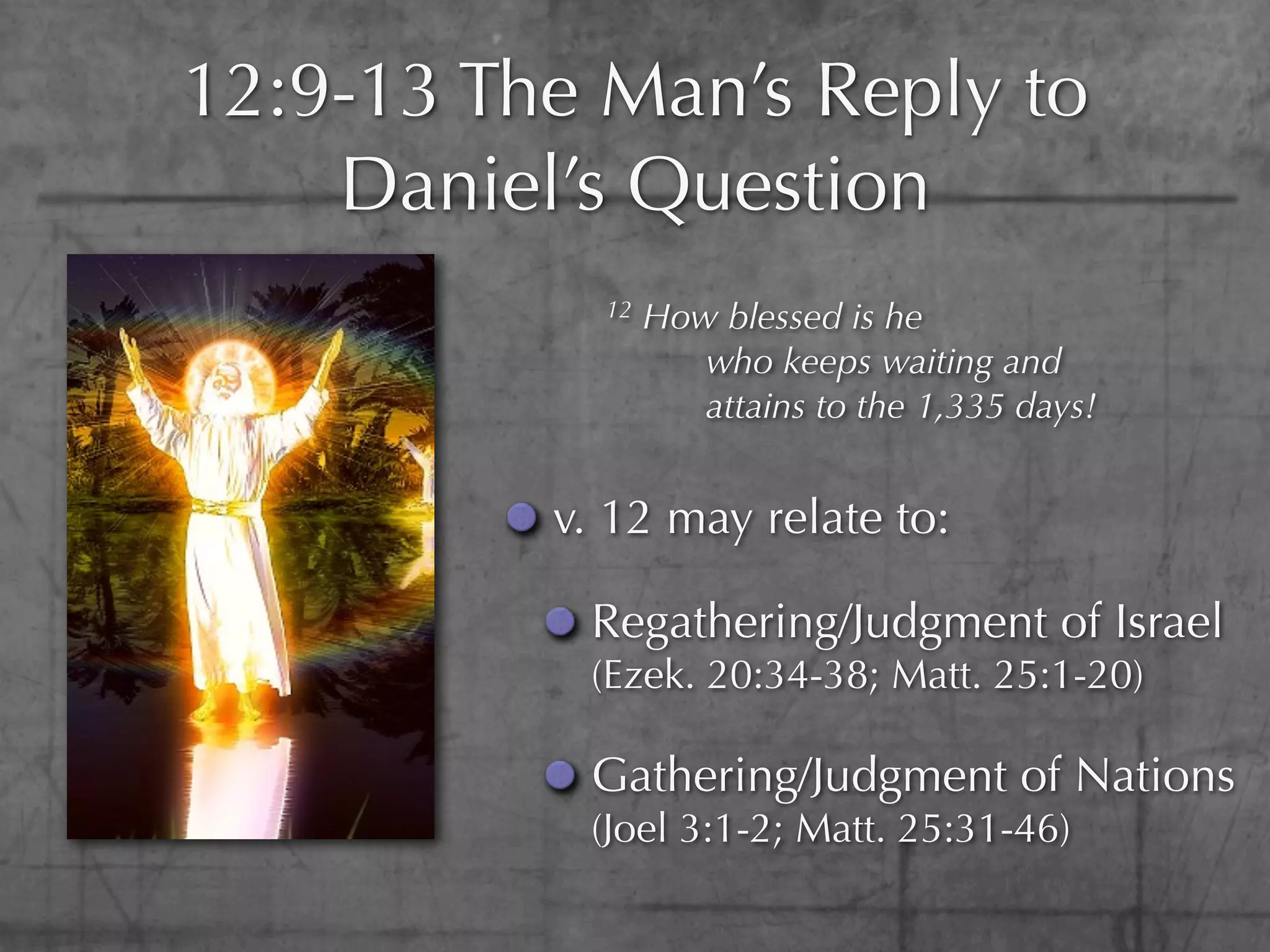 12:9-13 The Man's Reply to Daniel's Question

$^{12}$ How blessed is he
who keeps waiting and
attains to the 1,335 days!

v. 12 may relate to:

Regathering/Judgment of Israel (Ezek. 20:34-38; Matt. 25:1-20)

Gathering/Judgment of Nations (Joel 3:1-2; Matt. 25:31-46)